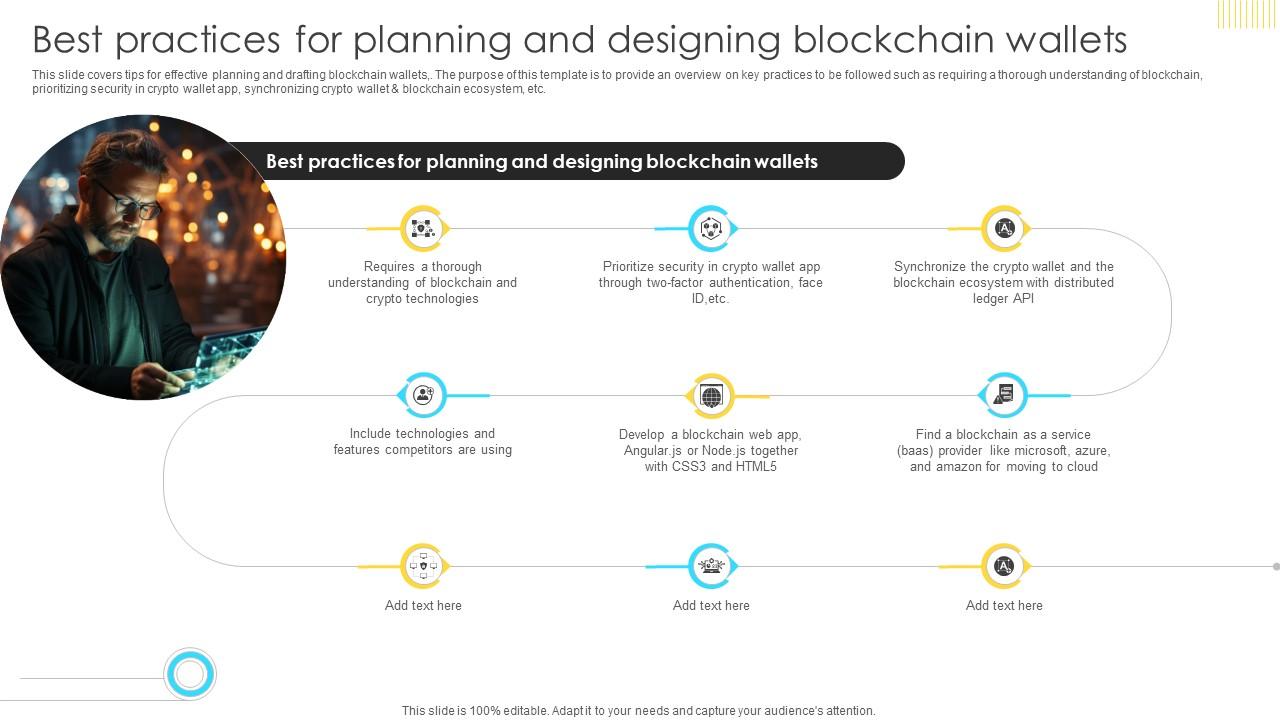 Best practices for planning and designing blockchain wallets

This slide covers tips for effective planning and drafting blockchain wallets,. The purpose of this template is to provide an overview on key practices to be followed such as requiring a thorough understanding of blockchain, prioritizing security in crypto wallet app, synchronizing crypto wallet & blockchain ecosystem, etc.

Best practices for planning and designing blockchain wallets

Requires a thorough understanding of blockchain and crypto technologies

Prioritize security in crypto wallet app through two-factor authentication, face ID,etc.

Synchronize the crypto wallet and the blockchain ecosystem with distributed ledger API

Include technologies and features competitors are using

Develop a blockchain web app, Angular.js or Node.js together with CSS3 and HTML5

Find a blockchain as a service (baas) provider like microsoft, azure, and amazon for moving to cloud

Add text here

Add text here

Add text here

This slide is 100% editable. Adapt it to your needs and capture your audience's attention.